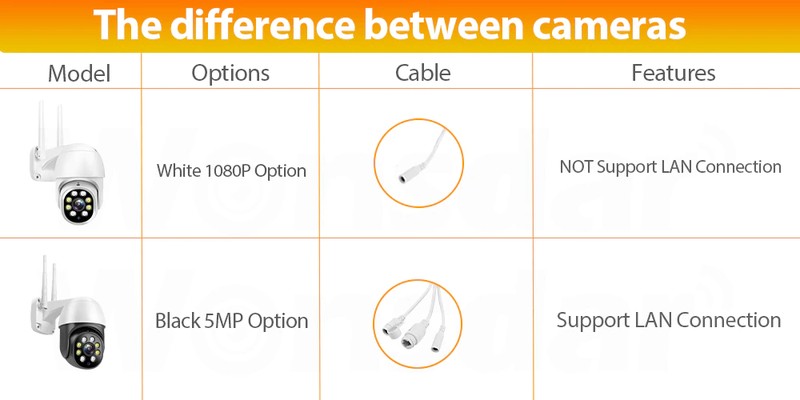 The difference between cameras

| Model | Options | Cable | Features |
|---|---|---|---|
| | White 1080P Option | | NOT Support LAN Connection |
| | Black 5MP Option | | Support LAN Connection |